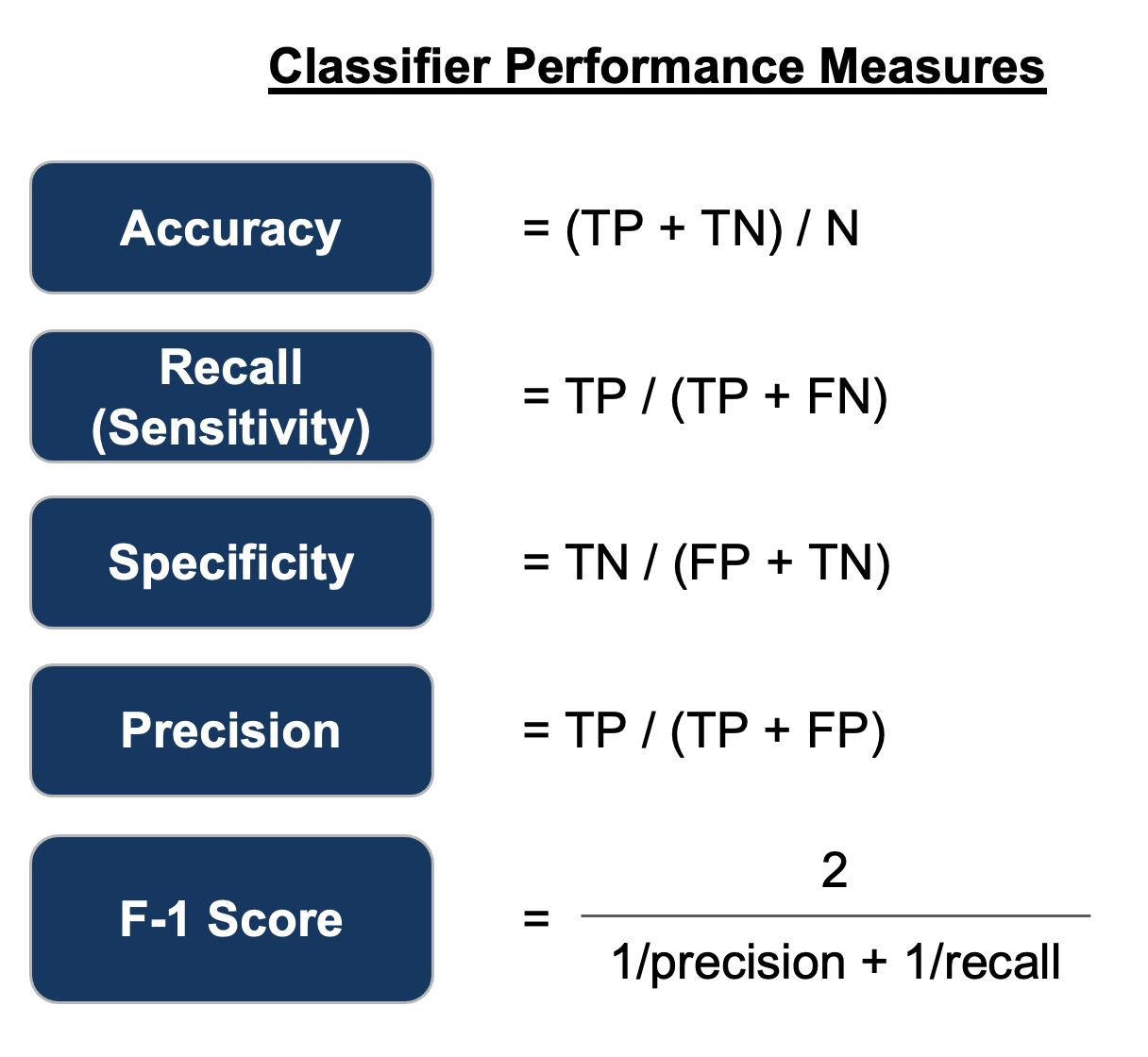 Classifier Performance Measures

Accuracy = (TP + TN) / N

Recall (Sensitivity) = TP / (TP + FN)

Specificity = TN / (FP + TN)

Precision = TP / (TP + FP)

F-1 Score $= \frac{2}{1/\text{precision} + 1/\text{recall}}$